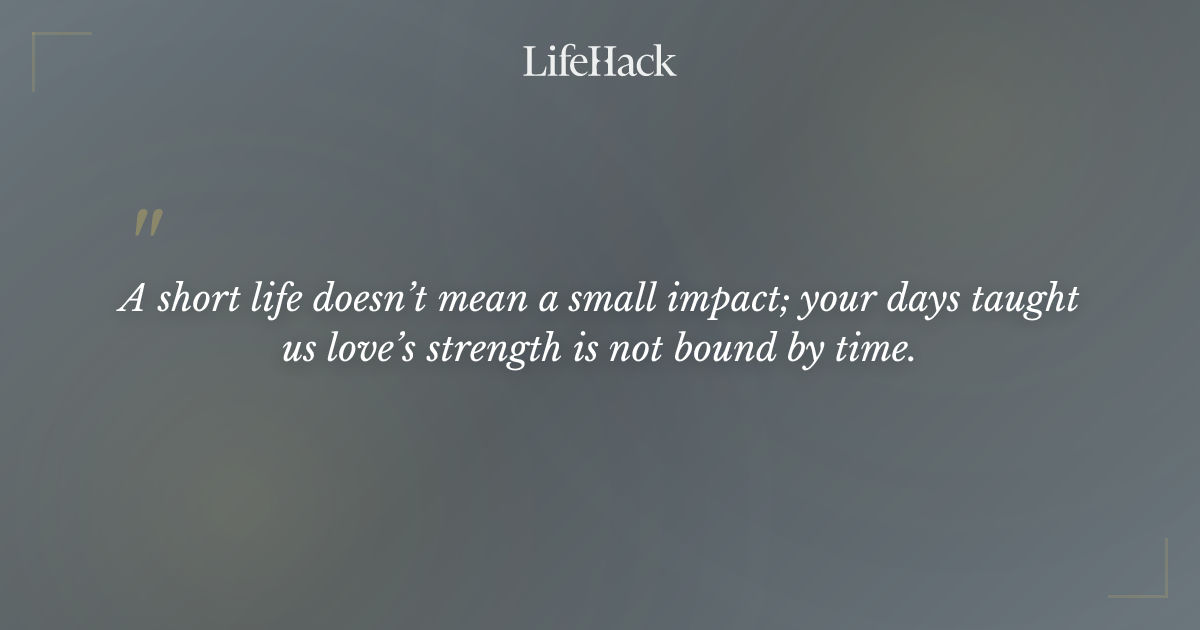 LifeHack

"

A short life doesn't mean a small impact; your days taught us love's strength is not bound by time.